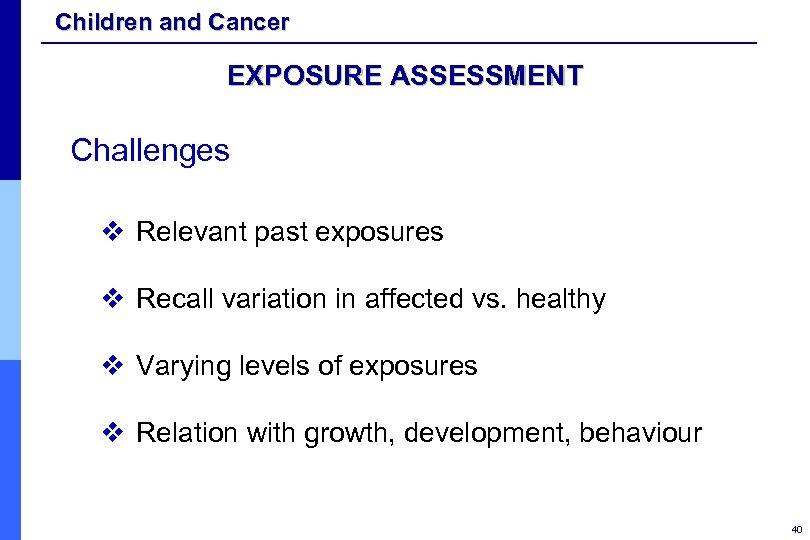 Children and Cancer

EXPOSURE ASSESSMENT

Challenges

❖ Relevant past exposures

❖ Recall variation in affected vs. healthy

❖ Varying levels of exposures

❖ Relation with growth, development, behaviour

40